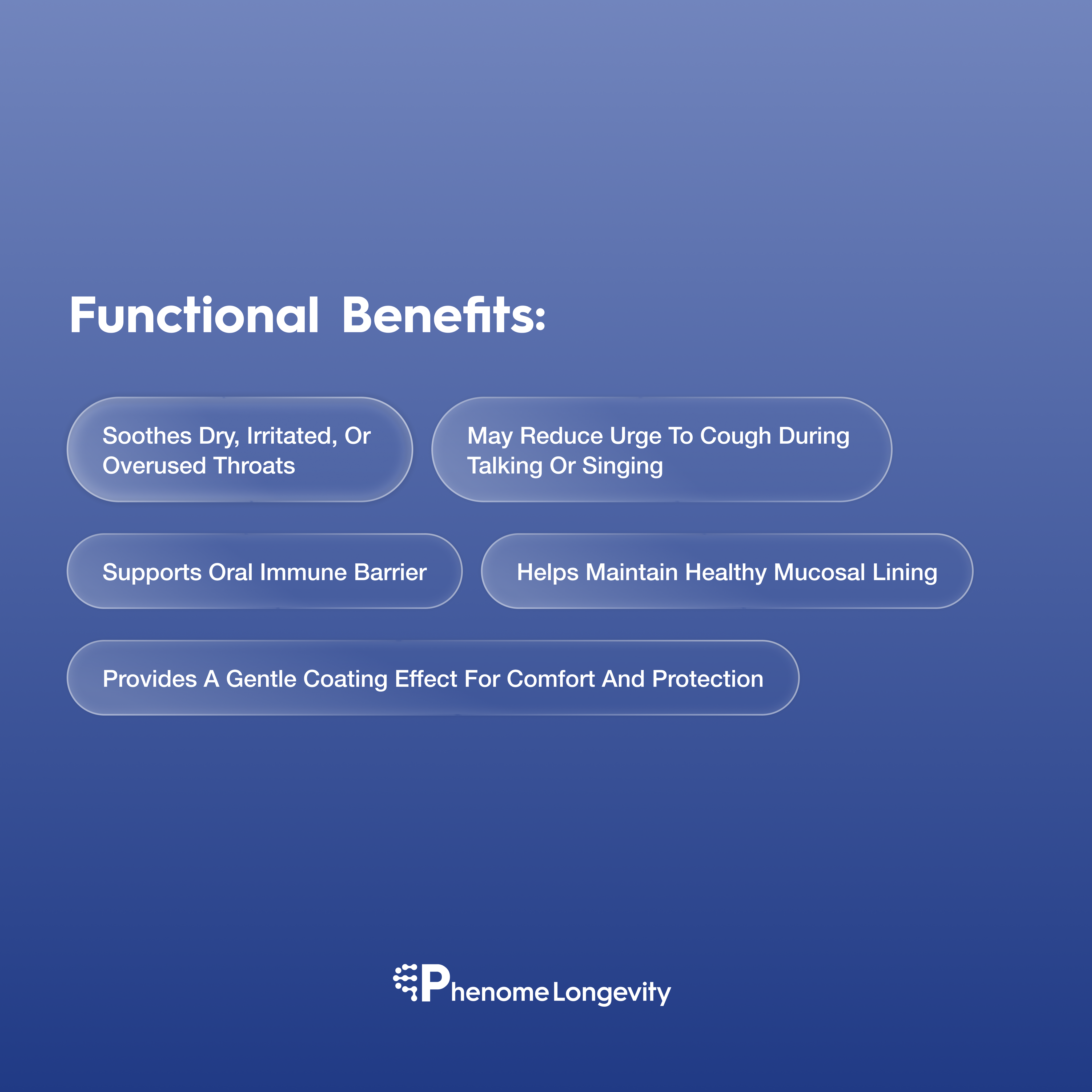 Functional Benefits:

Soothes Dry, Irritated, Or Overused Throats

May Reduce Urge To Cough During Talking Or Singing

Supports Oral Immune Barrier

Helps Maintain Healthy Mucosal Lining

Provides A Gentle Coating Effect For Comfort And Protection

Phenome Longevity